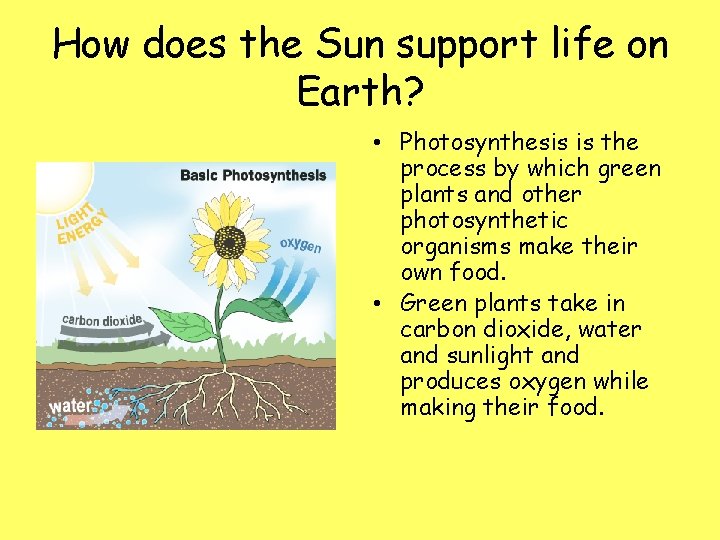 How does the Sun support life on Earth?

Basic Photosynthesis

LIGHT ENERGY

oxygen

carbon dioxide

water

• Photosynthesis is the process by which green plants and other photosynthetic organisms make their own food.

• Green plants take in carbon dioxide, water and sunlight and produces oxygen while making their food.